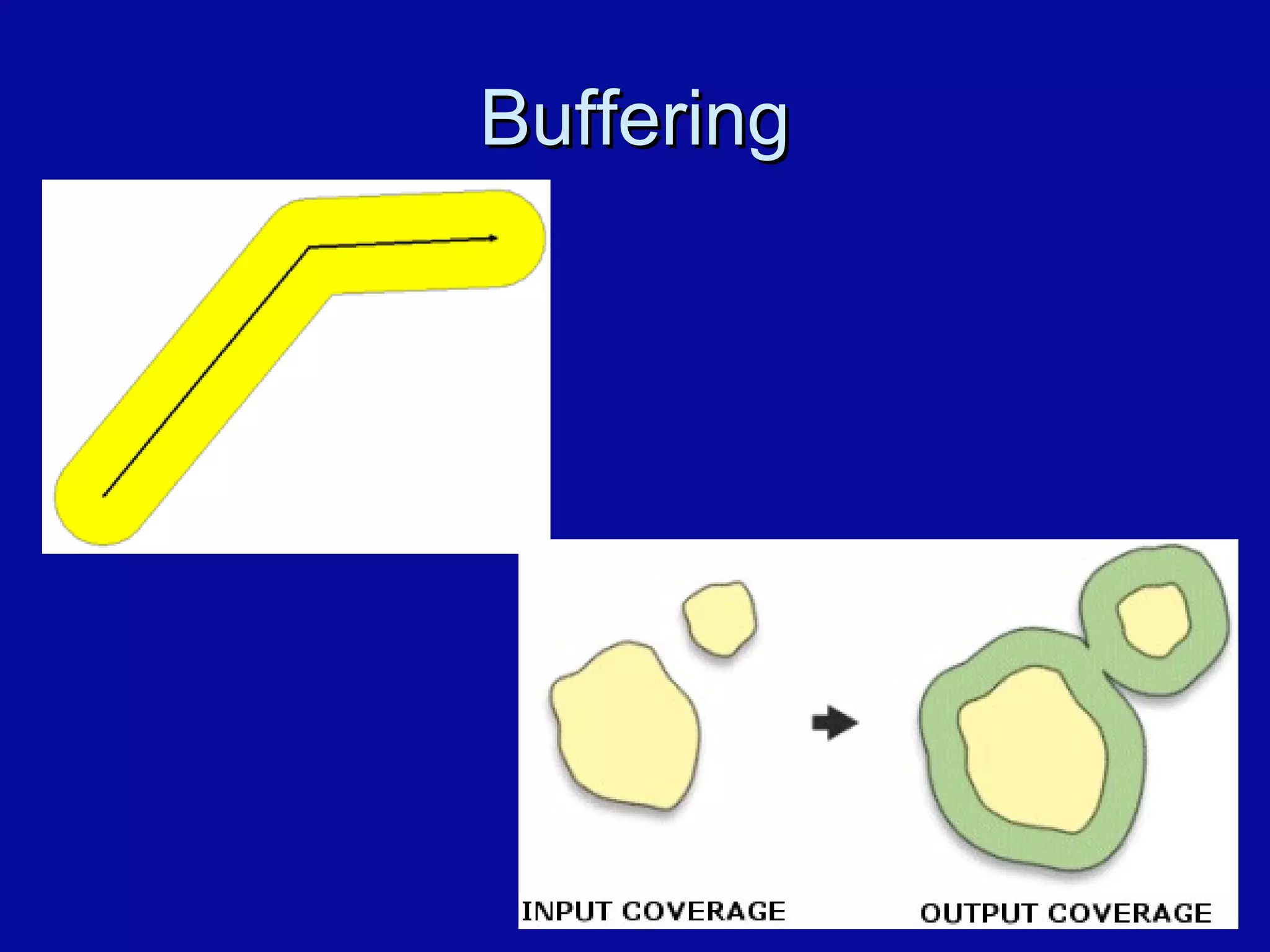 Buffering

INPUT COVERAGE

OUTPUT COVERAGE